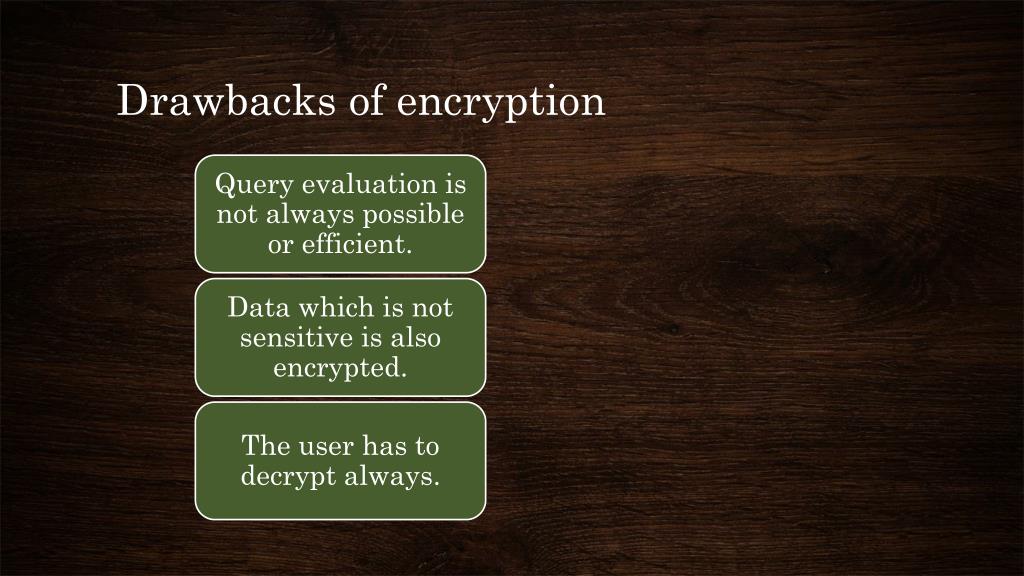 Drawbacks of encryption

Query evaluation is not always possible or efficient.

Data which is not sensitive is also encrypted.

The user has to decrypt always.